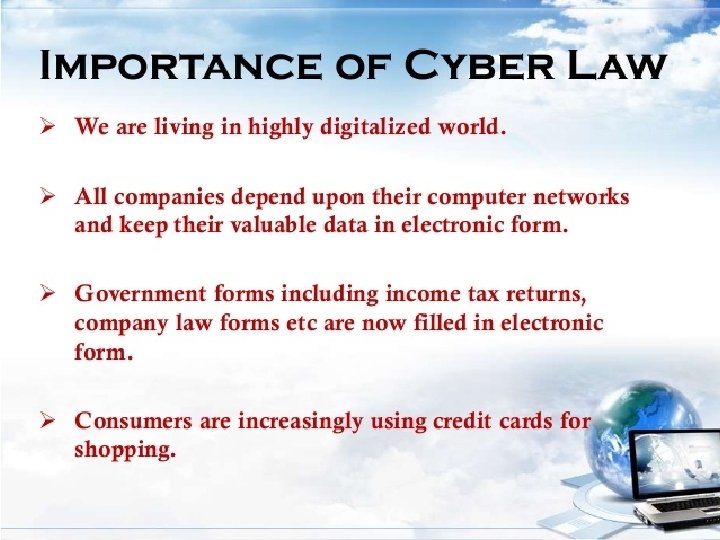 IMPORTANCE OF CYBER LAW

➢ We are living in highly digitalized world.

➢ All companies depend upon their computer networks and keep their valuable data in electronic form.

➢ Government forms including income tax returns, company law forms etc are now filled in electronic form.

➢ Consumers are increasingly using credit cards for shopping.